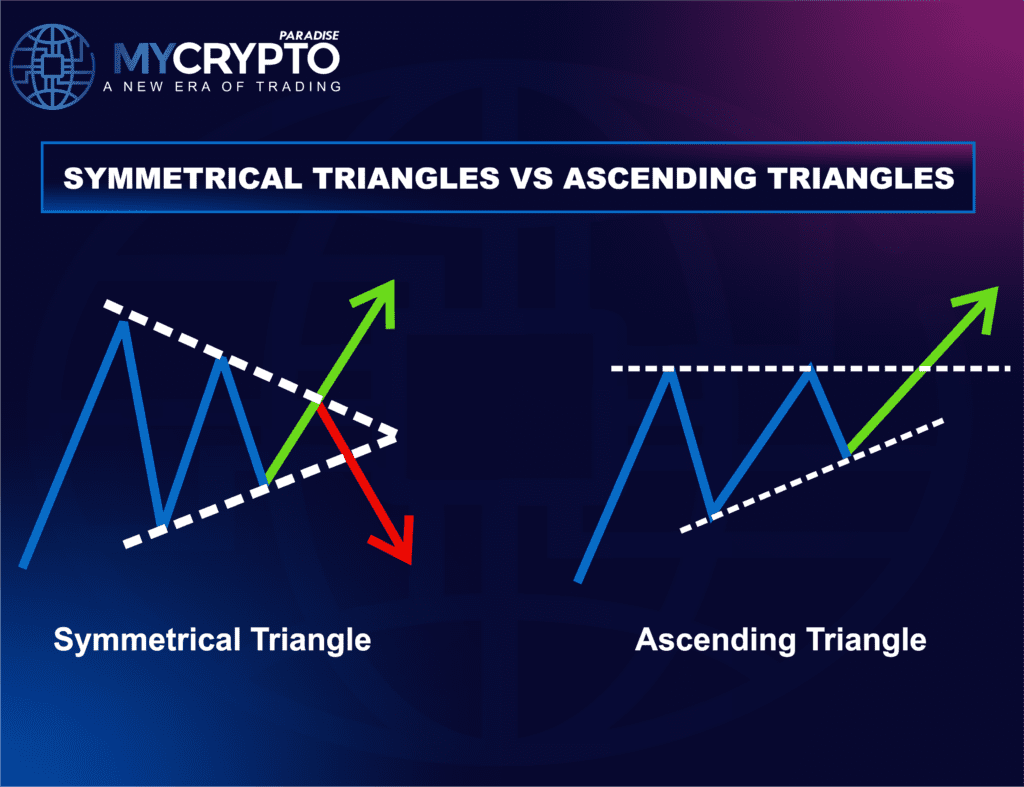 PARADISE
MYCRYPTO
A NEW ERA OF TRADING

SYMMETRICAL TRIANGLES VS ASCENDING TRIANGLES

Symmetrical Triangle

Ascending Triangle